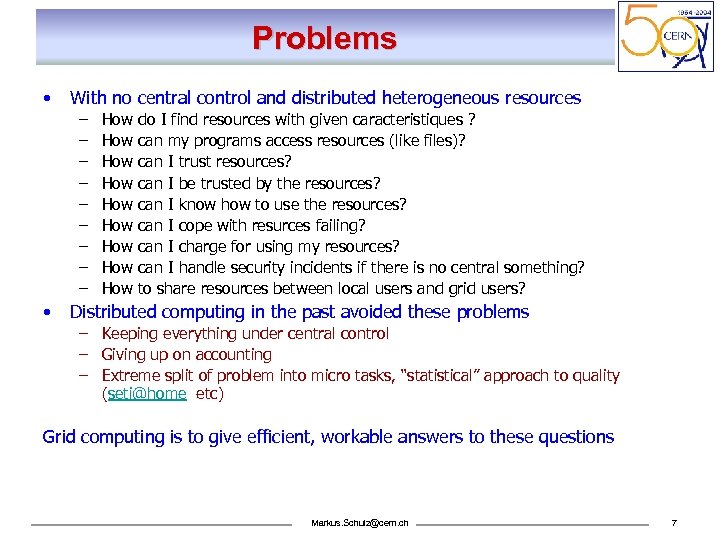 Problems

1954-2004
50
CERN

• With no central control and distributed heterogeneous resources
– How do I find resources with given caracteristiques ?
– How can my programs access resources (like files)?
– How can I trust resources?
– How can I be trusted by the resources?
– How can I know how to use the resources?
– How can I cope with resurces failing?
– How can I charge for using my resources?
– How can I handle security incidents if there is no central something?
– How to share resources between local users and grid users?
• Distributed computing in the past avoided these problems
– Keeping everything under central control
– Giving up on accounting
– Extreme split of problem into micro tasks, "statistical" approach to quality (seti@home etc)

Grid computing is to give efficient, workable answers to these questions

Markus.Schulz@cern.ch

7